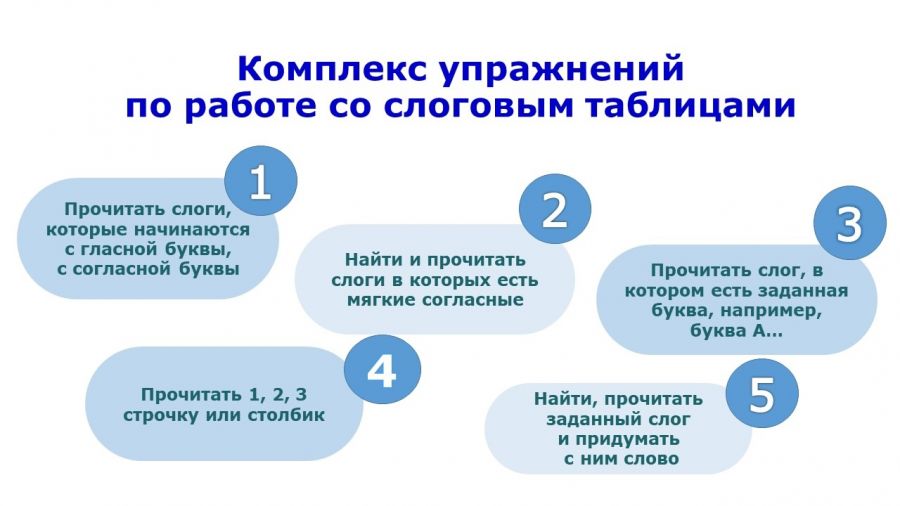 Комплекс упражнений
по работе со слоговым таблицами

1
Прочитать слоги, которые начинаются с гласной буквы, с согласной буквы

2
Найти и прочитать слоги в которых есть мягкие согласные

3
Прочитать слог, в котором есть заданная буква, например, буква А…

4
Прочитать 1, 2, 3 строчку или столбик

5
Найти, прочитать заданный слог и придумать с ним слово